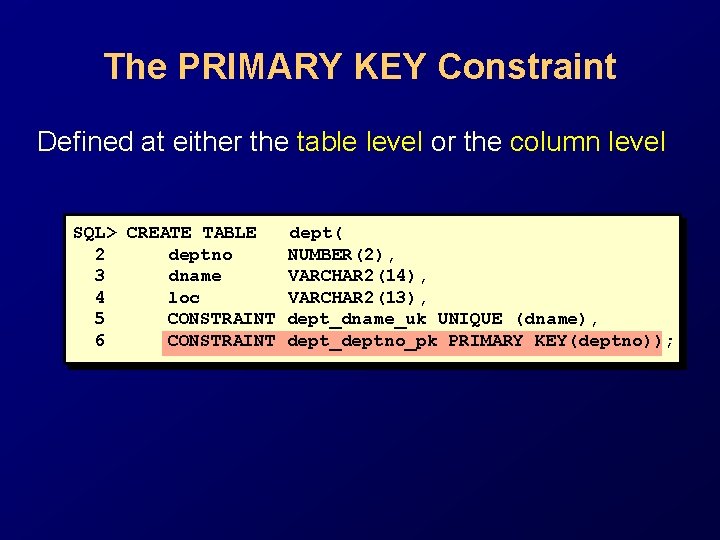 The PRIMARY KEY Constraint

Defined at either the table level or the column level

SQL> CREATE TABLE dept(
2 deptno NUMBER(2),
3 dname VARCHAR2(14),
4 loc VARCHAR2(13),
5 CONSTRAINT dept_dname_uk UNIQUE (dname),
6 CONSTRAINT dept_deptno_pk PRIMARY KEY(deptno));